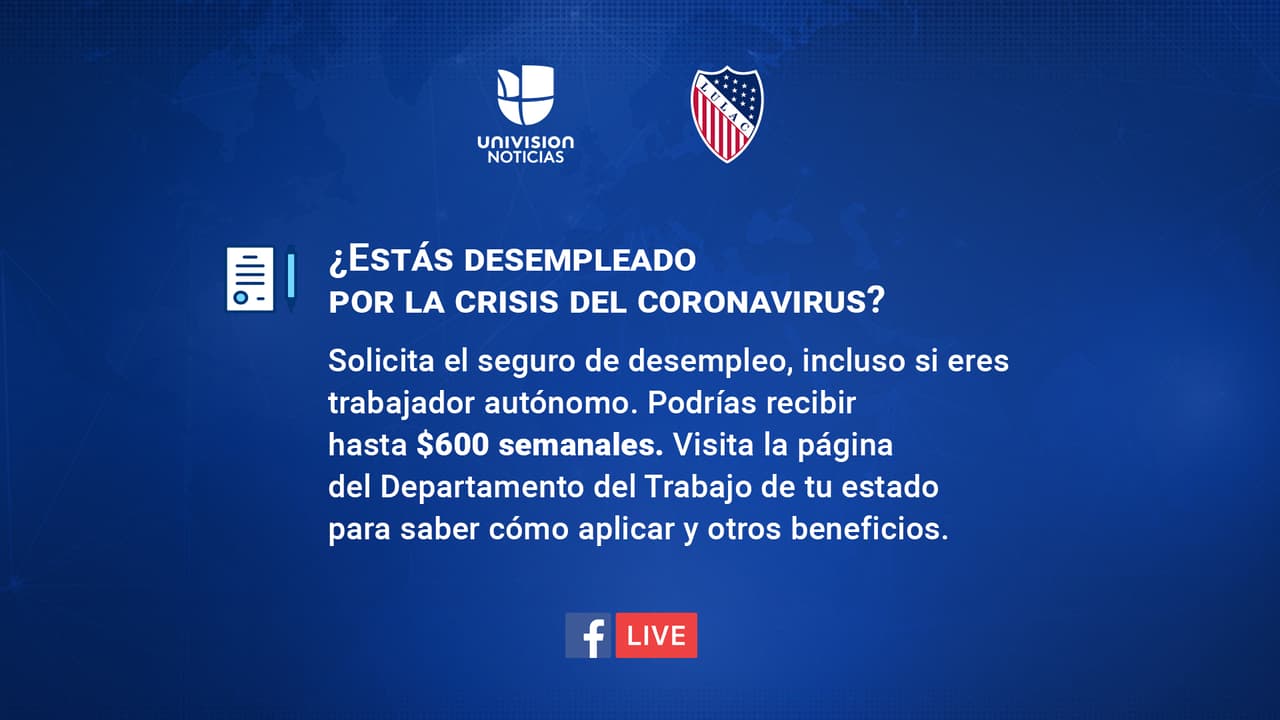 UNIVISION NOTICIAS

LULAC

¿ESTÁS DESEMPLEADO POR LA CRISIS DEL CORONAVIRUS?

Solicita el seguro de desempleo, incluso si eres trabajador autónomo. Podrías recibir hasta $600 semanales. Visita la página del Departamento del Trabajo de tu estado para saber cómo aplicar y otros beneficios.

f LIVE